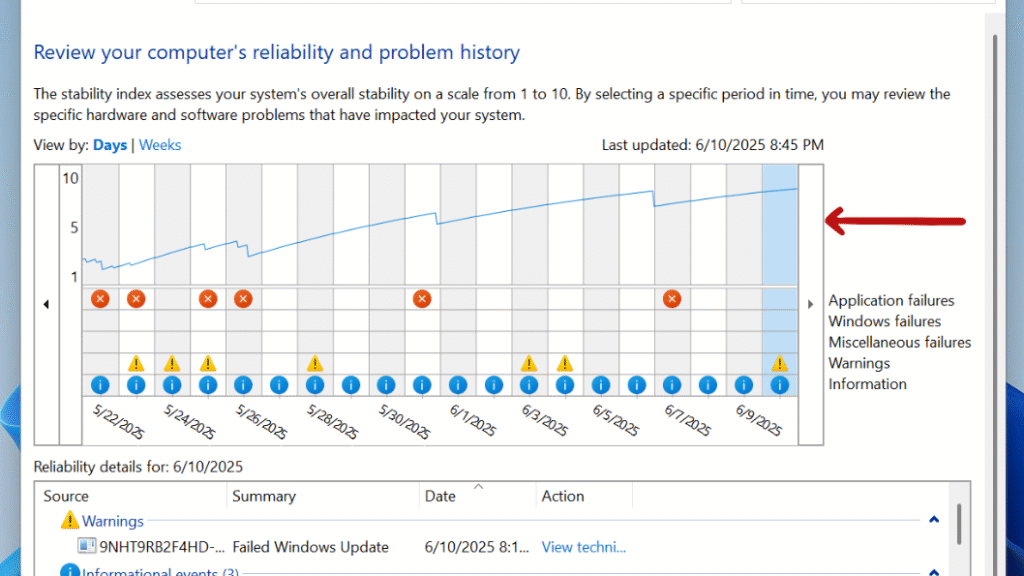 Review your computer's reliability and problem history

The stability index assesses your system's overall stability on a scale from 1 to 10. By selecting a specific period in time, you may review the specific hardware and software problems that have impacted your system.

View by: Days | Weeks

Last updated: 6/10/2025 8:45 PM

10
5
1

Application failures
Windows failures
Miscellaneous failures
Warnings
Information

5/22/2025
5/24/2025
5/26/2025
5/28/2025
5/30/2025
6/1/2025
6/3/2025
6/5/2025
6/7/2025
6/9/2025

Reliability details for: 6/10/2025

| Source | Summary | Date | Action |
|---|---|---|---|
| Warnings | | | |
| 9NHT9RB2F4HD-... | Failed Windows Update | 6/10/2025 8:1... | View techni... |
| Informational events (3) | | | |